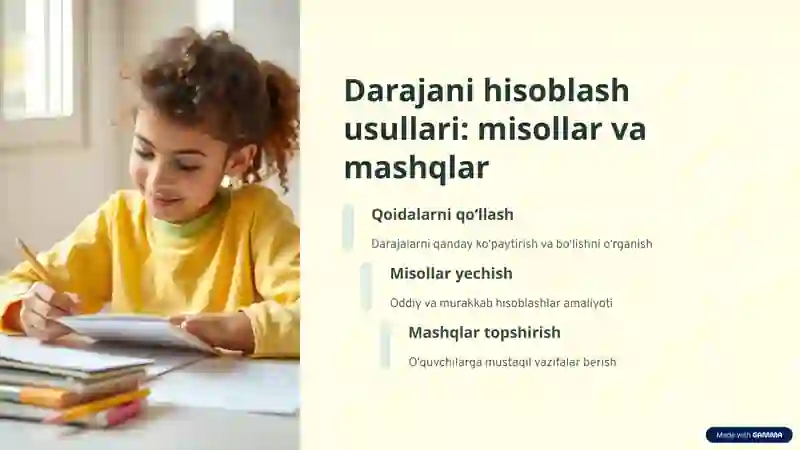 Darajani hisoblash usullari: misollar va mashqlar

Qoidalarni qo'llash

Darajalarni qanday ko'paytirish va bo'lishni o'rganish

Misollar yechish

Oddiy va murakkab hisoblashlar amaliyoti

Mashqlar topshirish

O'quvchilarga mustaqil vazifalar berish

Made with GAMMA